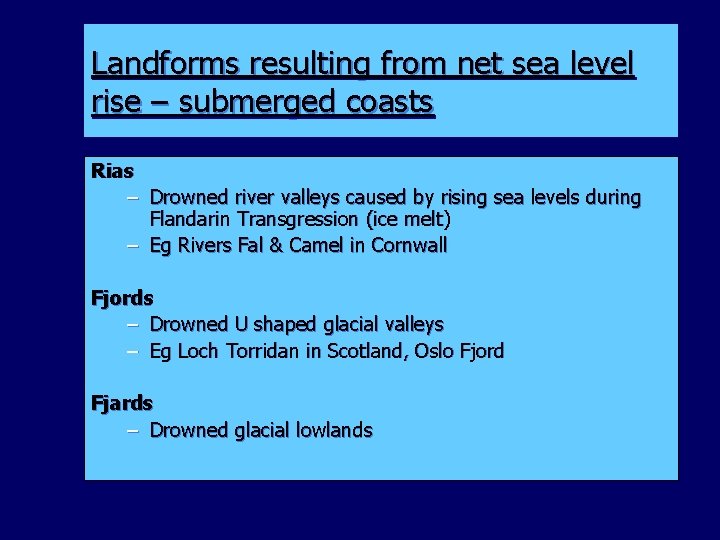 Landforms resulting from net sea level rise – submerged coasts

Rias
– Drowned river valleys caused by rising sea levels during Flandarin Transgression (ice melt)
– Eg Rivers Fal & Camel in Cornwall

Fjords
– Drowned U shaped glacial valleys
– Eg Loch Torridan in Scotland, Oslo Fjord

Fjards
– Drowned glacial lowlands